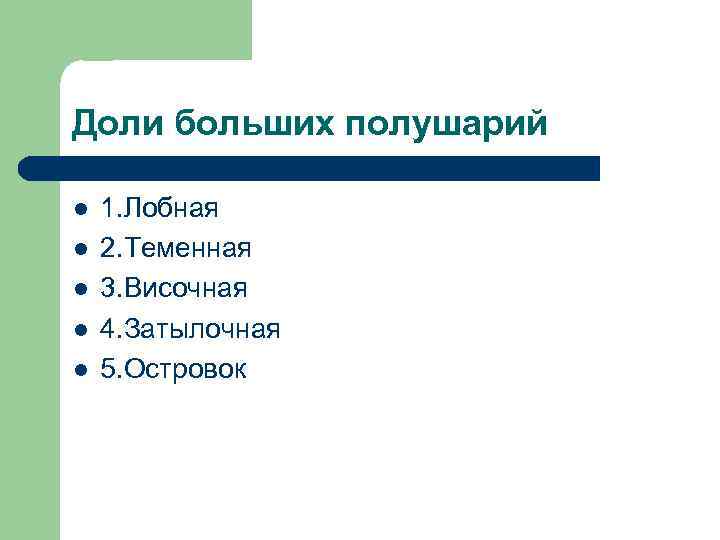 Доли больших полушарий

- 1.Лобная
- 2.Теменная
- 3.Височная
- 4.Затылочная
- 5.Островок